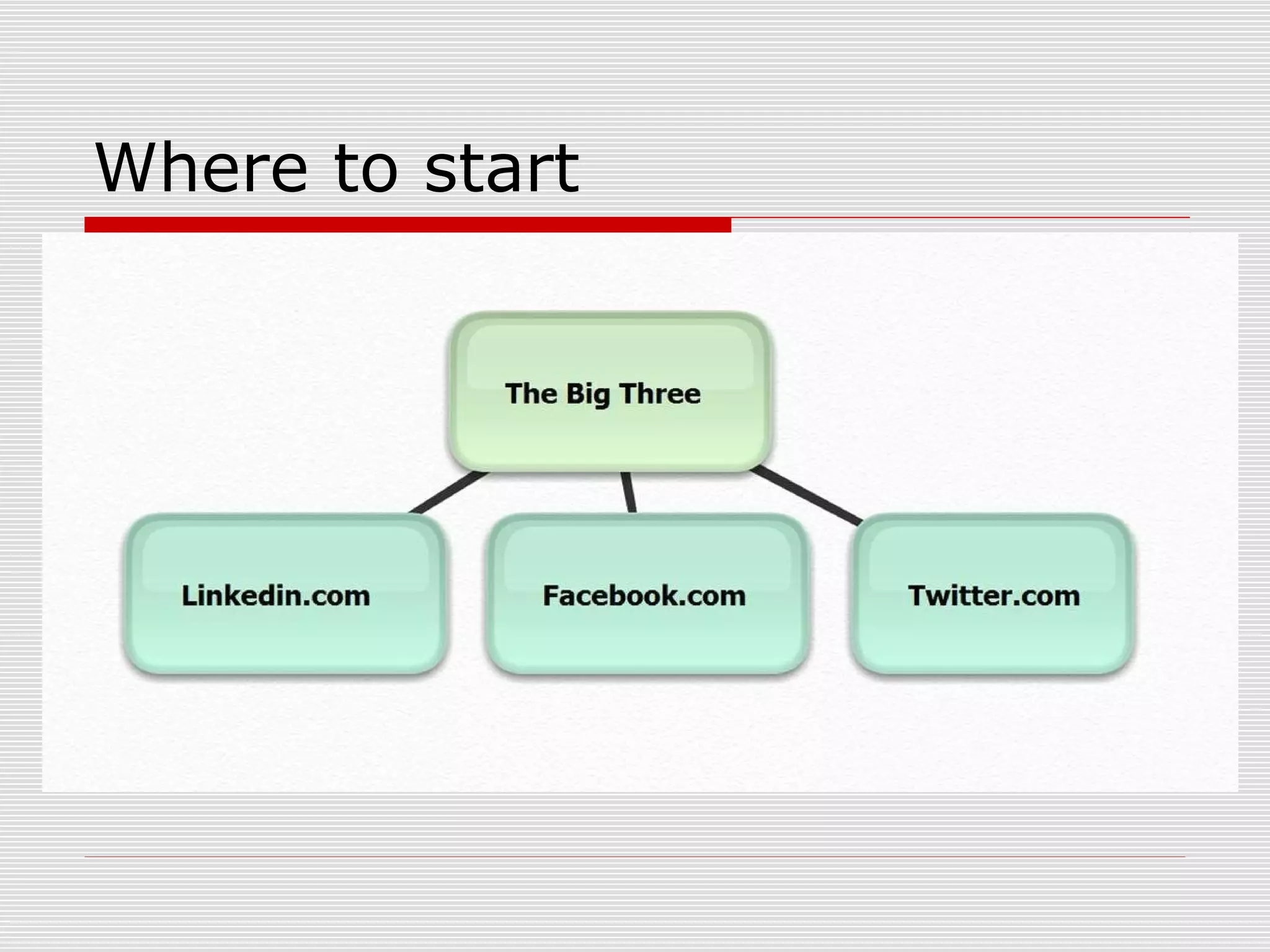 Where to start

The Big Three

Linkedin.com

Facebook.com

Twitter.com